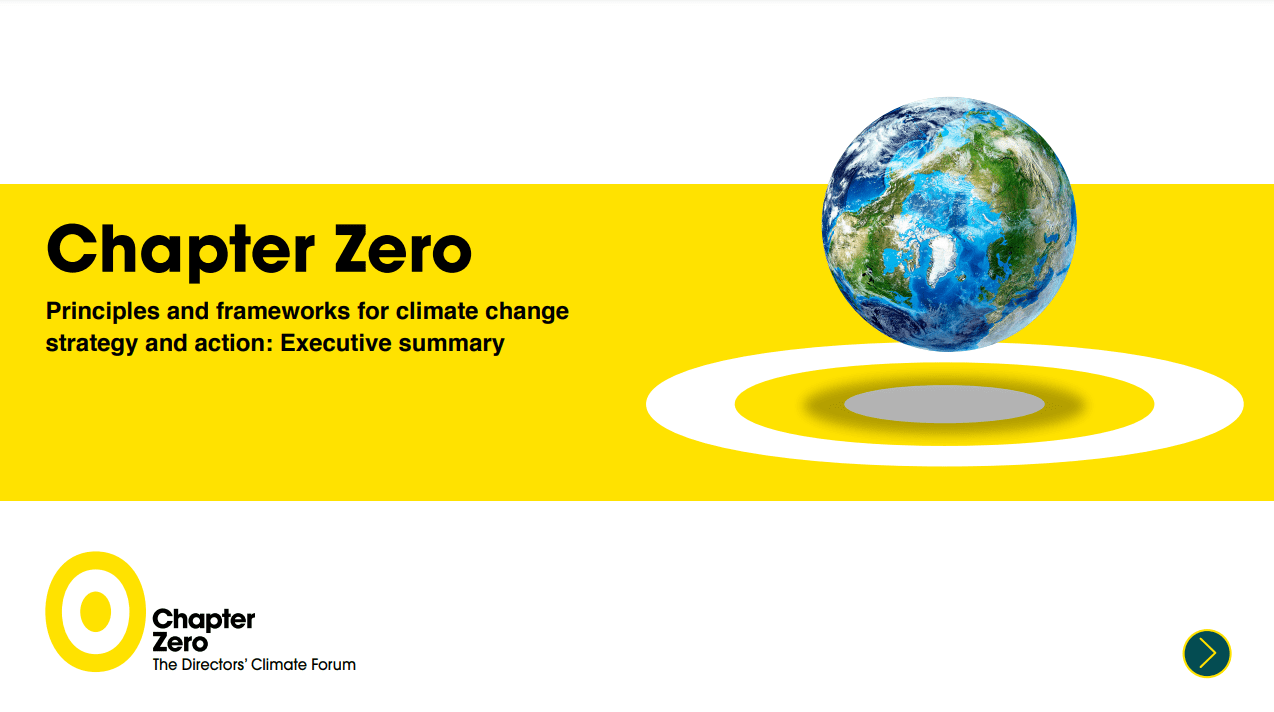 Chapter Zero

Principles and frameworks for climate change strategy and action: Executive summary

Chapter Zero
The Directors' Climate Forum